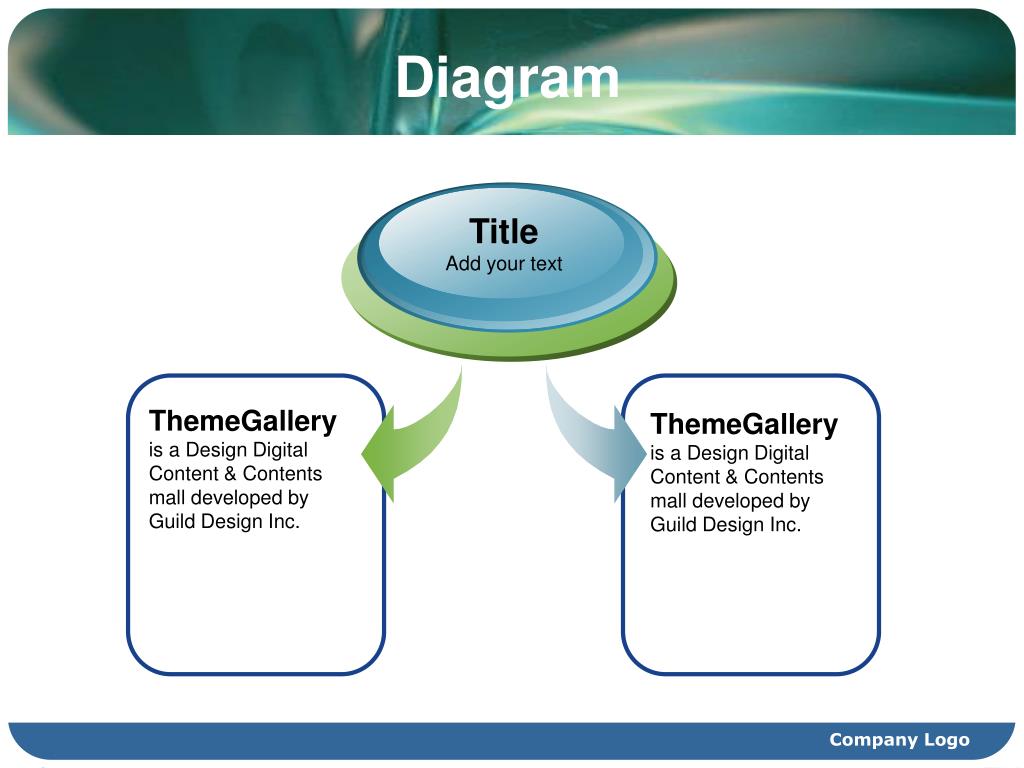 Diagram

Title
Add your text

ThemeGallery
is a Design Digital Content & Contents mall developed by Guild Design Inc.

ThemeGallery
is a Design Digital Content & Contents mall developed by Guild Design Inc.

Company Logo